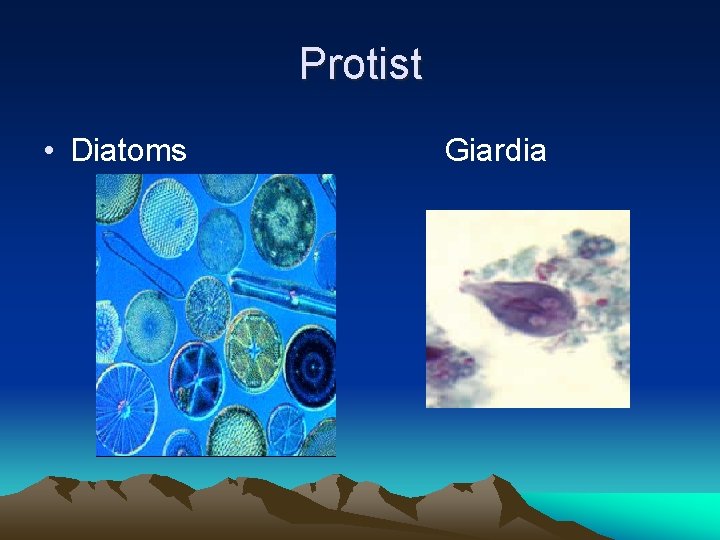 Protist

• Diatoms

Giardia